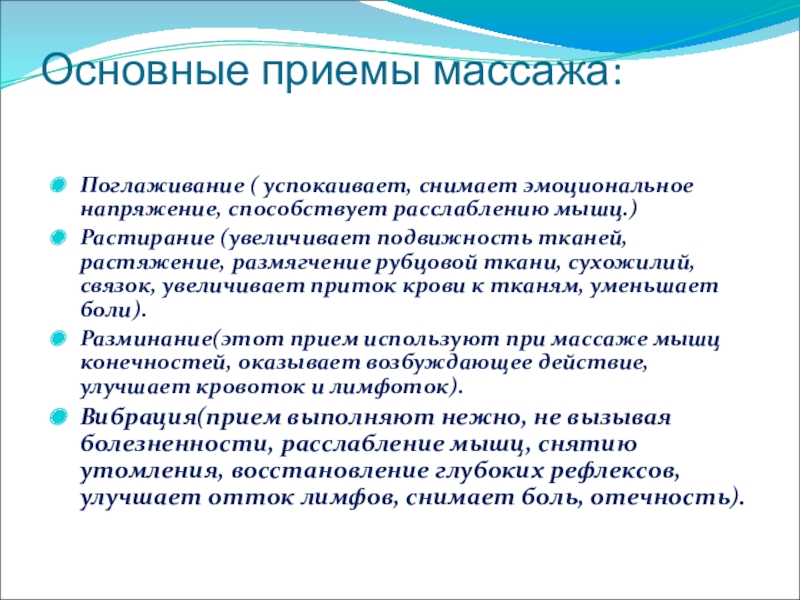 Основные приемы массажа:

Поглаживание ( успокаивает, снимает эмоциональное напряжение, способствует расслаблению мышц.)

Растирание (увеличивает подвижность тканей, растяжение, размягчение рубцовой ткани, сухожилий, связок, увеличивает приток крови к тканям, уменьшает боли).

Разминание(этот прием используют при массаже мышц конечностей, оказывает возбуждающее действие, улучшает кровоток и лимфоток).

Вибрация(прием выполняют нежно, не вызывая болезненности, расслабление мышц, снятию утомления, восстановление глубоких рефлексов, улучшает отток лимфов, снимает боль, отечность).